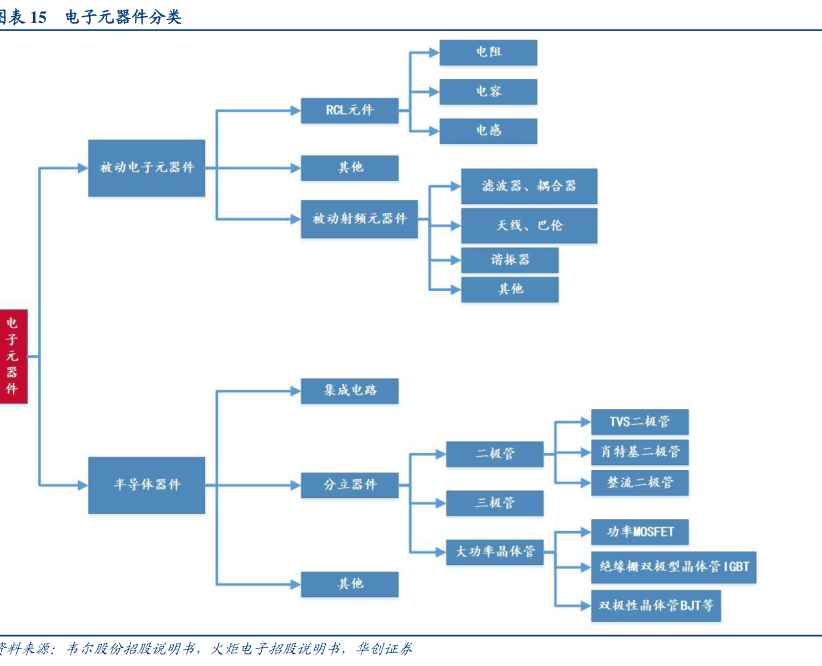 图表 15　电子元器件分类

电子元器件

被动电子元器件

RCL元件

电阻

电容

电感

其他

被动射频元器件

滤波器、耦合器

天线、巴伦

谐振器

其他

半导体器件

集成电路

分立器件

二极管

TVS二极管

肖特基二极管

整流二极管

三极管

大功率晶体管

功率MOSFET

绝缘栅双极型晶体管IGBT

双极性晶体管BJT等

其他

资料来源：韦尔股份招股说明书，火炬电子招股说明书，华创证券